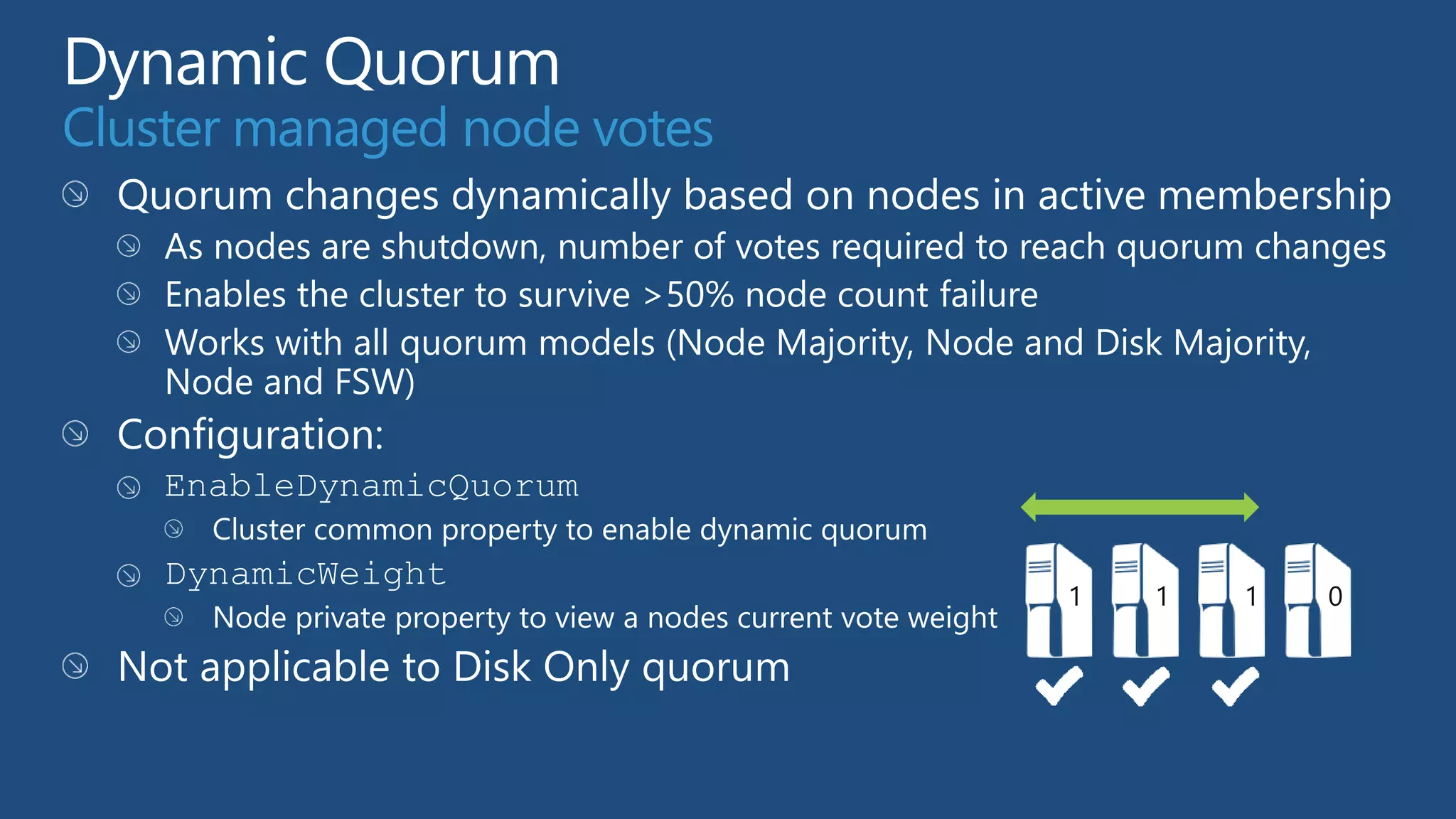 Dynamic Quorum
Cluster managed node votes

Quorum changes dynamically based on nodes in active membership
As nodes are shutdown, number of votes required to reach quorum changes
Enables the cluster to survive >50% node count failure
Works with all quorum models (Node Majority, Node and Disk Majority, Node and FSW)

Configuration:
EnableDynamicQuorum
Cluster common property to enable dynamic quorum
DynamicWeight
Node private property to view a nodes current vote weight

Not applicable to Disk Only quorum

1 1 1 0